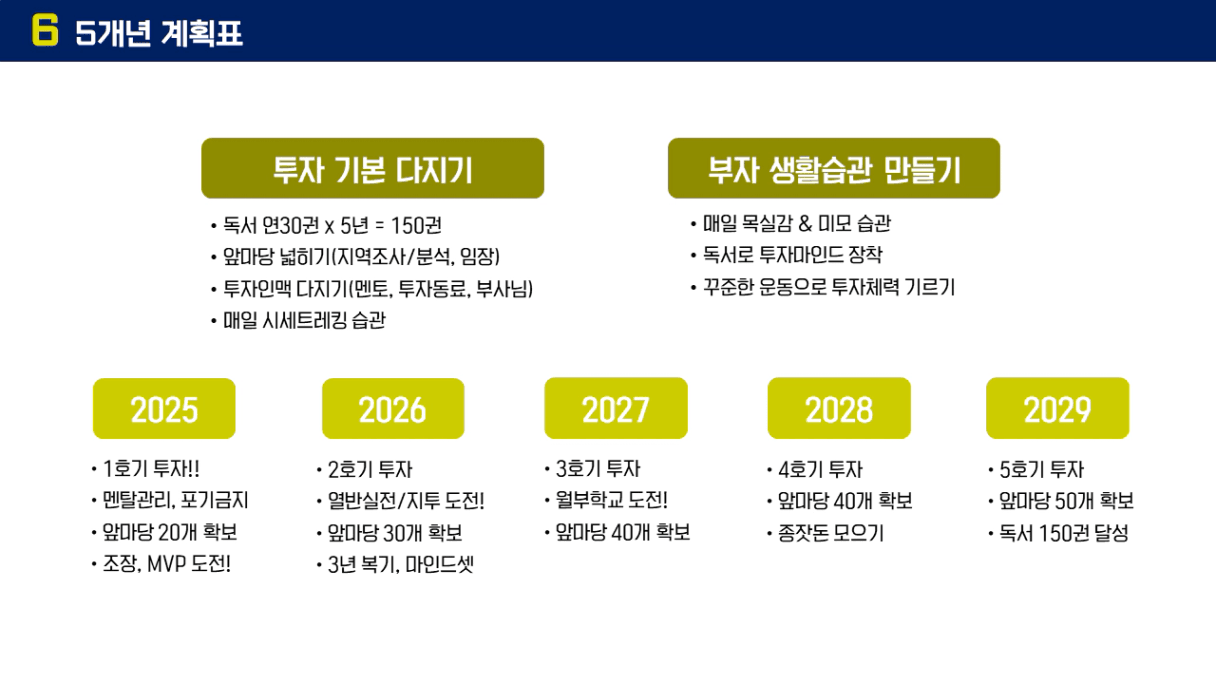 6 5개년 계획표

투자 기본 다지기

• 독서 연30권 x 5년 = 150권
• 앞마당 넓히기(지역조사/분석, 임장)
• 투자인맥 다지기(멘토, 투자동료, 부사님)
• 매일 시세트레킹 습관

부자 생활습관 만들기

• 매일 목실감 & 미모 습관
• 독서로 투자마인드 장착
• 꾸준한 운동으로 투자체력 기르기

2025

• 1호기 투자!!
• 멘탈관리, 포기금지
• 앞마당 20개 확보
• 조장, MVP 도전!

2026

• 2호기 투자
• 열반실전/지투 도전!
• 앞마당 30개 확보
• 3년 복기, 마인드셋

2027

• 3호기 투자
• 월부학교 도전!
• 앞마당 40개 확보

2028

• 4호기 투자
• 앞마당 40개 확보
• 종잣돈 모으기

2029

• 5호기 투자
• 앞마당 50개 확보
• 독서 150권 달성